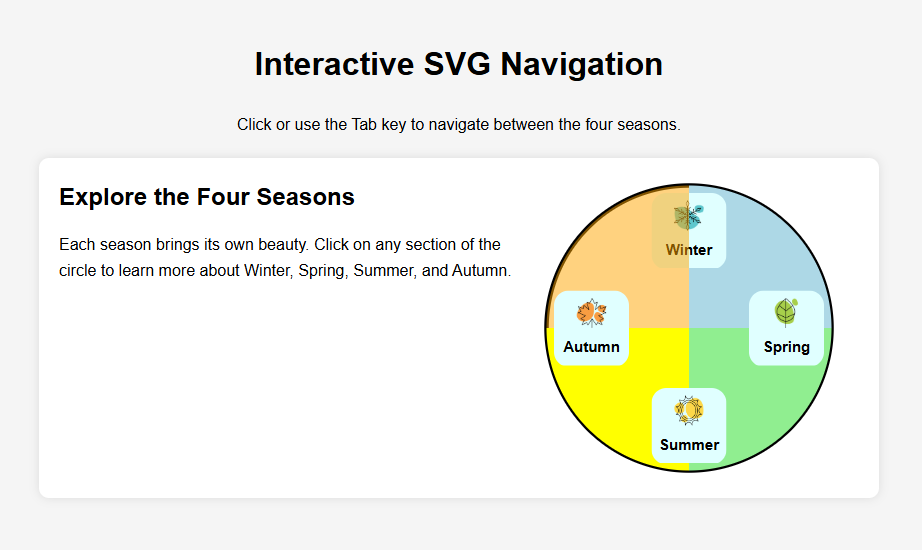 Interactive SVG Navigation

Click or use the Tab key to navigate between the four seasons.

Explore the Four Seasons

Each season brings its own beauty. Click on any section of the circle to learn more about Winter, Spring, Summer, and Autumn.

Winter

Autumn

Spring

Summer